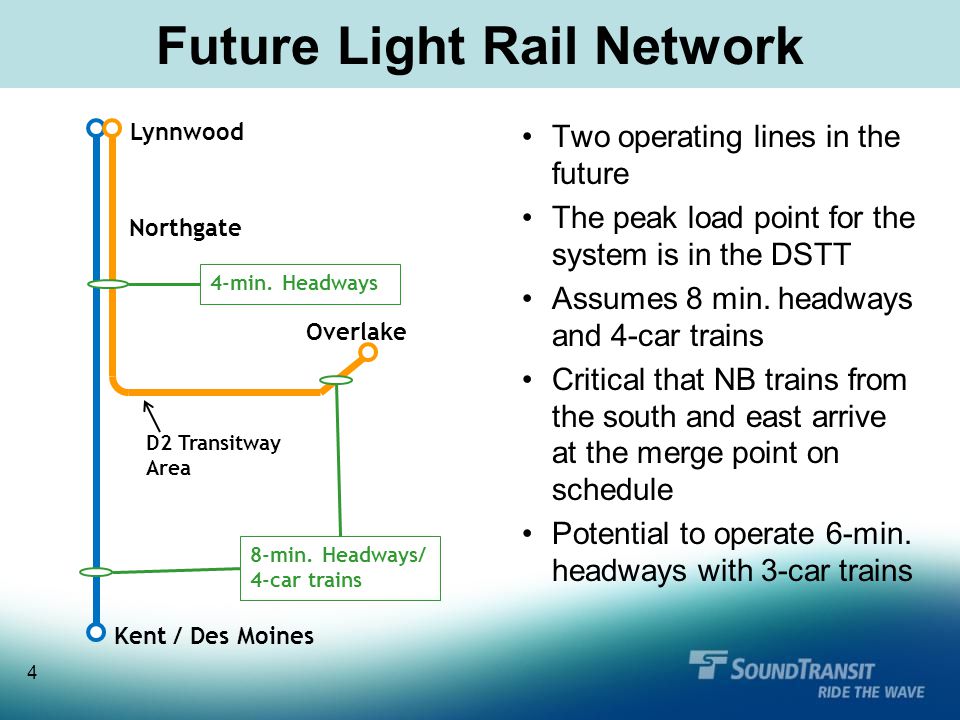 Future Light Rail Network

Lynnwood

Northgate

4-min. Headways

Overlake

D2 Transitway Area

8-min. Headways/ 4-car trains

Kent / Des Moines

• Two operating lines in the future
• The peak load point for the system is in the DSTT
• Assumes 8 min. headways and 4-car trains
• Critical that NB trains from the south and east arrive at the merge point on schedule
• Potential to operate 6-min. headways with 3-car trains

4

SOUNDTRANSIT
RIDE THE WAVE